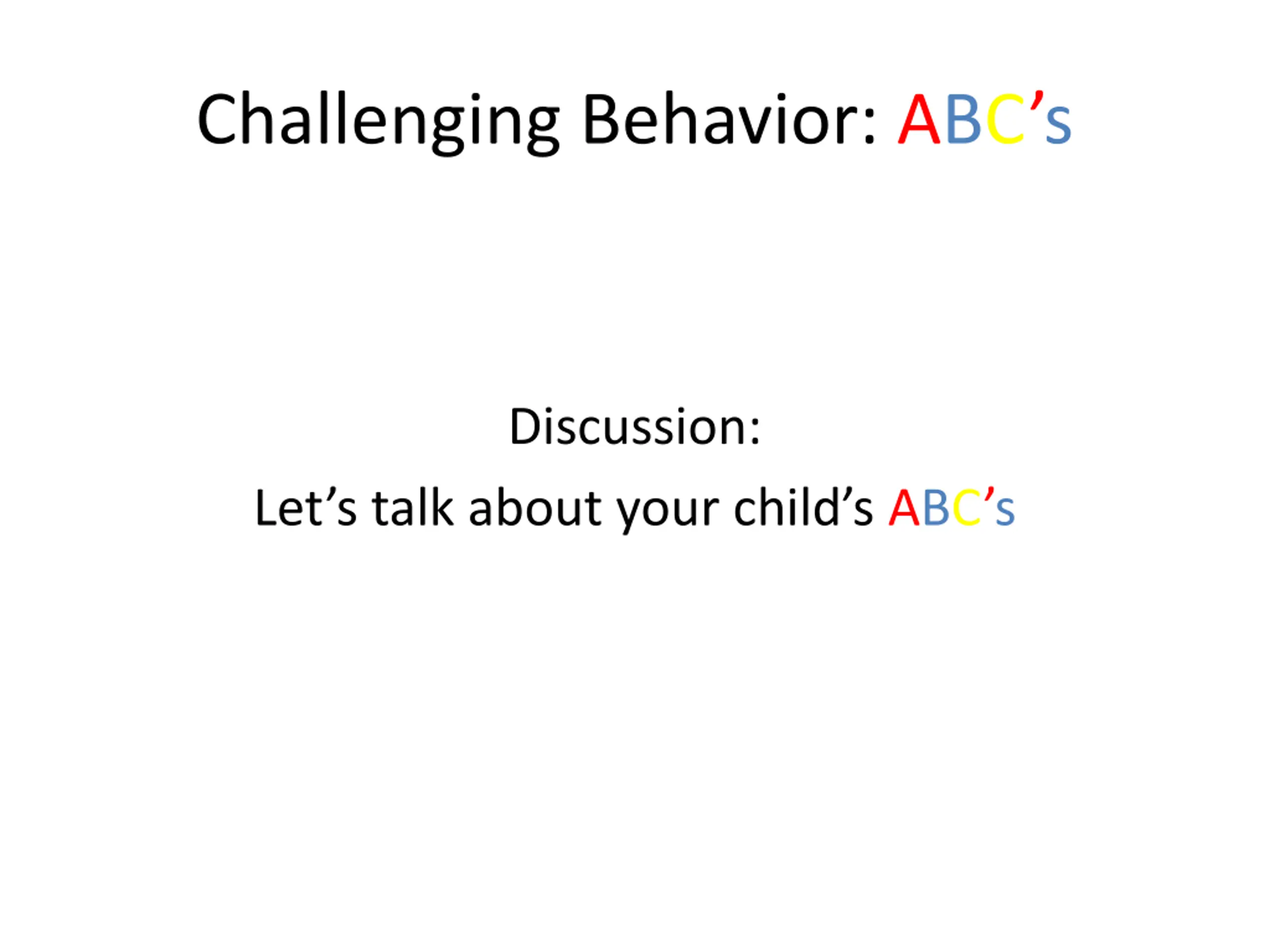 Challenging Behavior: ABC’s

Discussion:

Let’s talk about your child’s ABC’s